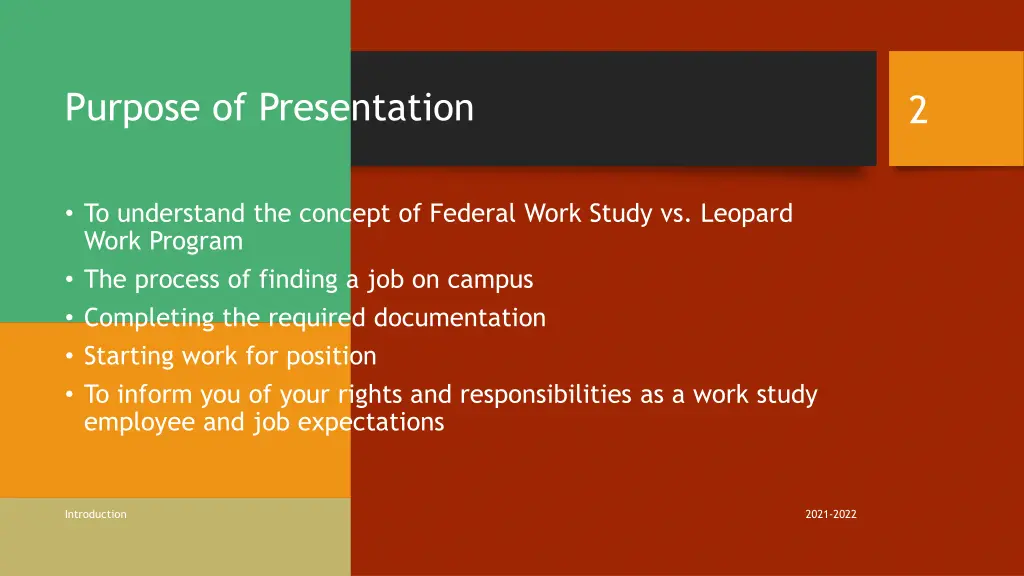 Purpose of Presentation

2

• To understand the concept of Federal Work Study vs. Leopard Work Program
• The process of finding a job on campus
• Completing the required documentation
• Starting work for position
• To inform you of your rights and responsibilities as a work study employee and job expectations

Introduction

2021-2022